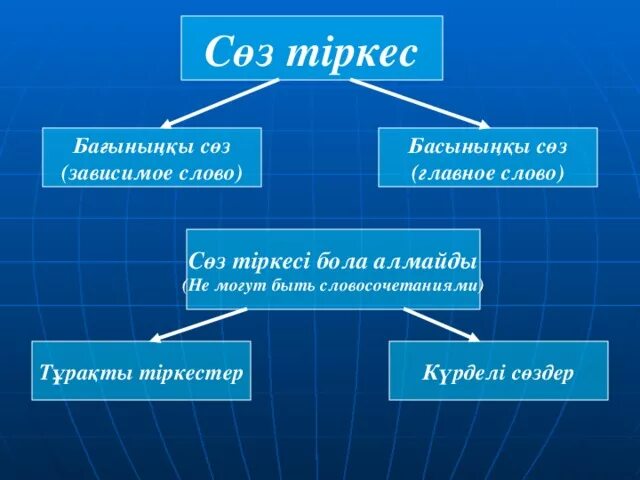 Сөз тіркес

Бағыныңқы сөз
(зависимое слово)

Басыныңқы сөз
(главное слово)

Сөз тіркесі бола алмайды
(Не могут быть словосочетаниями)

Тұрақты тіркестер

Күрделі сөздер